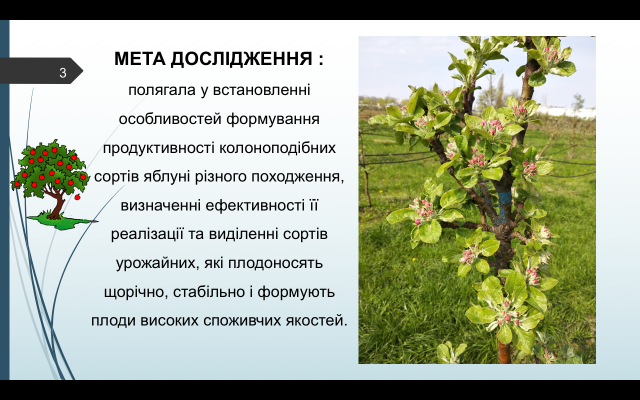 3

МЕТА ДОСЛІДЖЕННЯ :

полягала у встановленні особливостей формування продуктивності колоноподібних сортів яблуні різного походження, визначенні ефективності її реалізації та виділенні сортів урожайних, які плодоносять щорічно, стабільно і формують плоди високих споживчих якостей.